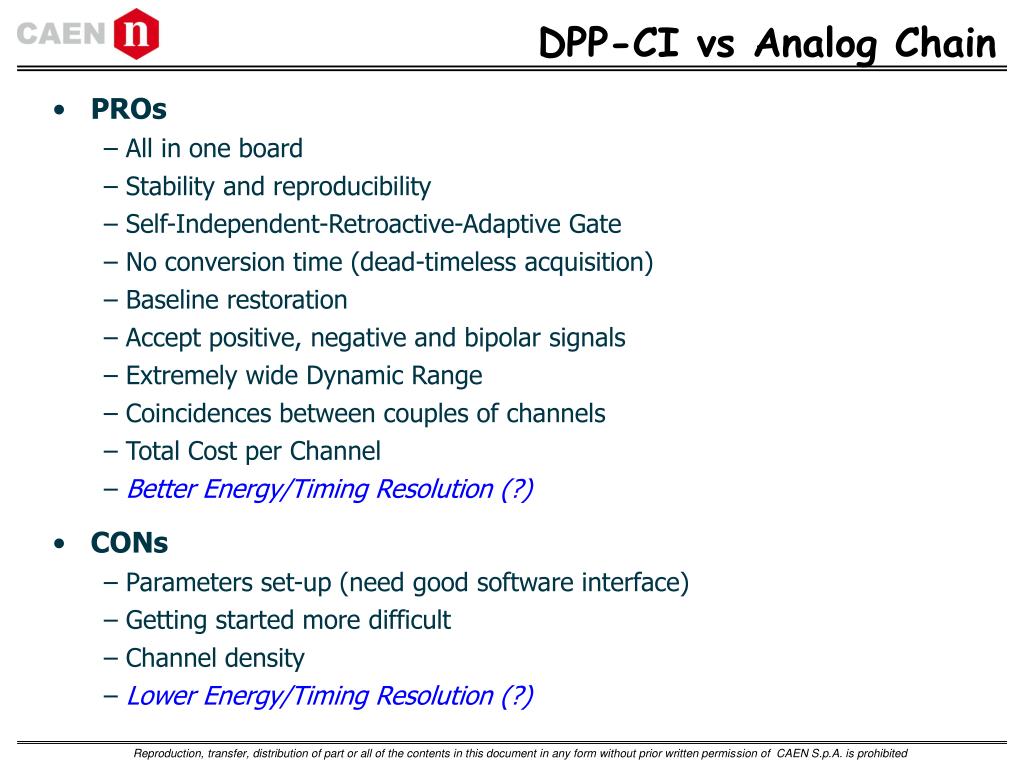 CAEN n

DPP-CI vs Analog Chain

• PROs
– All in one board
– Stability and reproducibility
– Self-Independent-Retroactive-Adaptive Gate
– No conversion time (dead-timeless acquisition)
– Baseline restoration
– Accept positive, negative and bipolar signals
– Extremely wide Dynamic Range
– Coincidences between couples of channels
– Total Cost per Channel
– Better Energy/Timing Resolution (?)

• CONs
– Parameters set-up (need good software interface)
– Getting started more difficult
– Channel density
– Lower Energy/Timing Resolution (?)

Reproduction, transfer, distribution of part or all of the contents in this document in any form without prior written permission of CAEN S.p.A. is prohibited